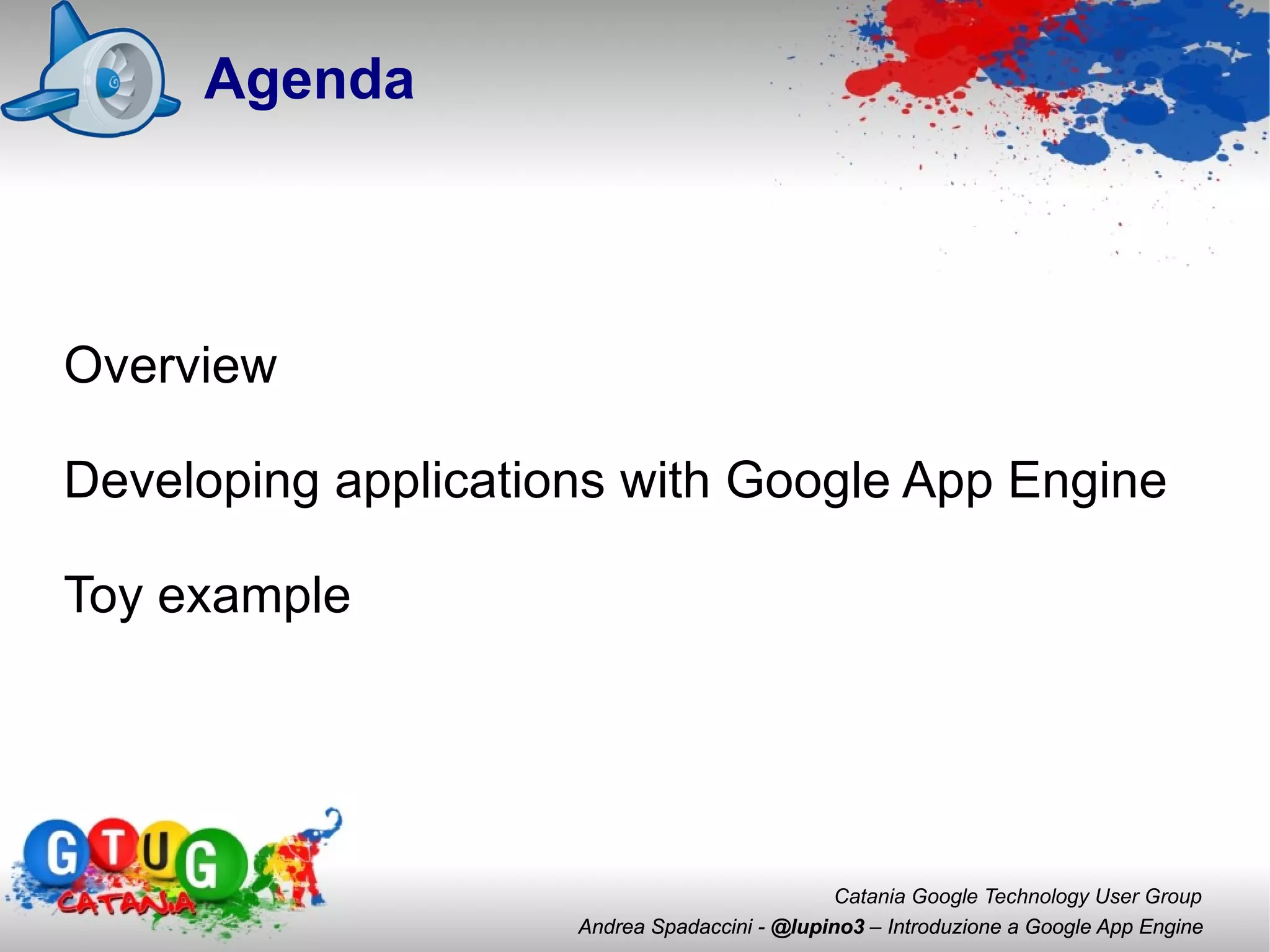 Agenda

Overview

Developing applications with Google App Engine

Toy example

GTUG CATANIA

Catania Google Technology User Group
Andrea Spadaccini - @lupino3 – Introduzione a Google App Engine